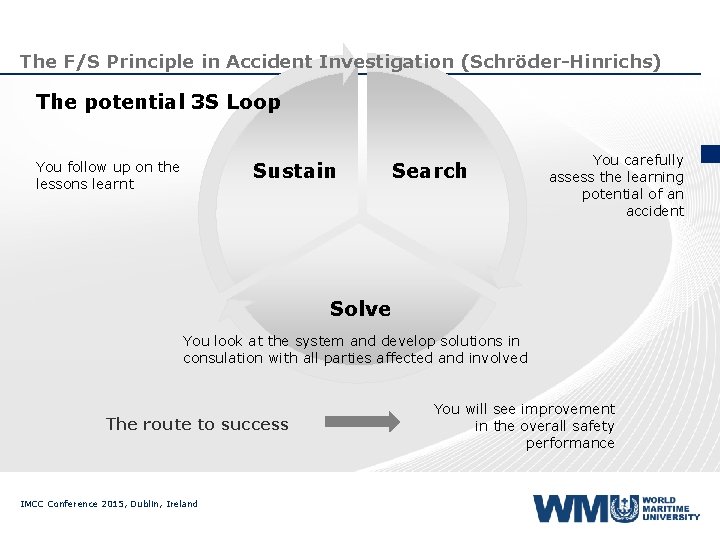 The F/S Principle in Accident Investigation (Schröder-Hinrichs)

The potential 3S Loop

You follow up on the lessons learnt

Sustain

Search

You carefully assess the learning potential of an accident

Solve

You look at the system and develop solutions in consulation with all parties affected and involved

The route to success

You will see improvement in the overall safety performance

IMCC Conference 2015, Dublin, Ireland

WMU WORLD MARITIME UNIVERSITY